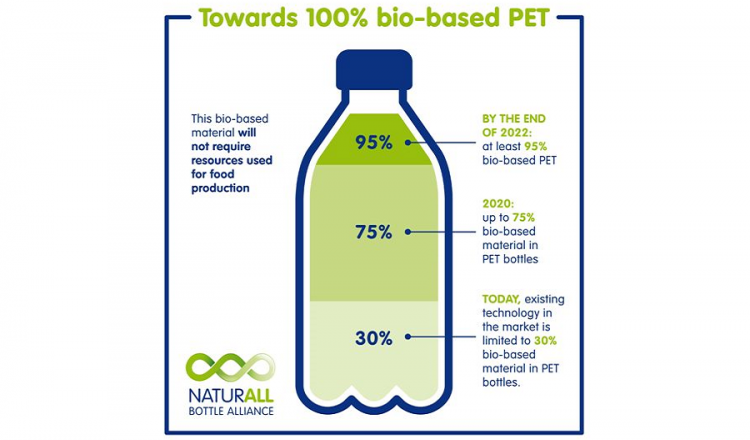 Towards 100% bio-based PET

This bio-based material will not require resources used for food production

95%

75%

30%

BY THE END OF 2022: at least 95% bio-based PET

2020: up to 75% bio-based material in PET bottles

TODAY, existing technology in the market is limited to 30% bio-based material in PET bottles.

NATURALL
BOTTLE ALLIANCE